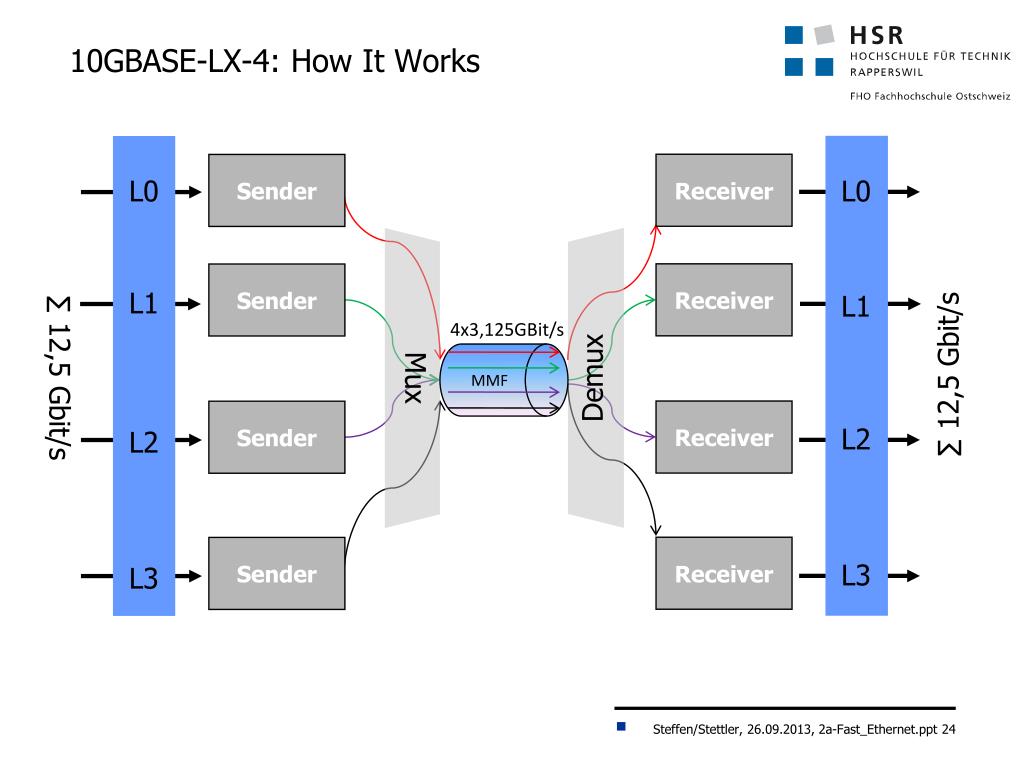 10GBASE-LX-4: How It Works

HSR
HOCHSCHULE FÜR TECHNIK
RAPPERSWIL

FHO Fachhochschule Ostschweiz

Σ 12,5 Gbit/s

L0
L1
L2
L3

Sender
Sender
Sender
Sender

Mux

4x3,125GBit/s

MMF

Demux

Receiver
Receiver
Receiver
Receiver

L0
L1
L2
L3

Σ 12,5 Gbit/s

Steffen/Stettler, 26.09.2013, 2a-Fast_Ethernet.ppt 24